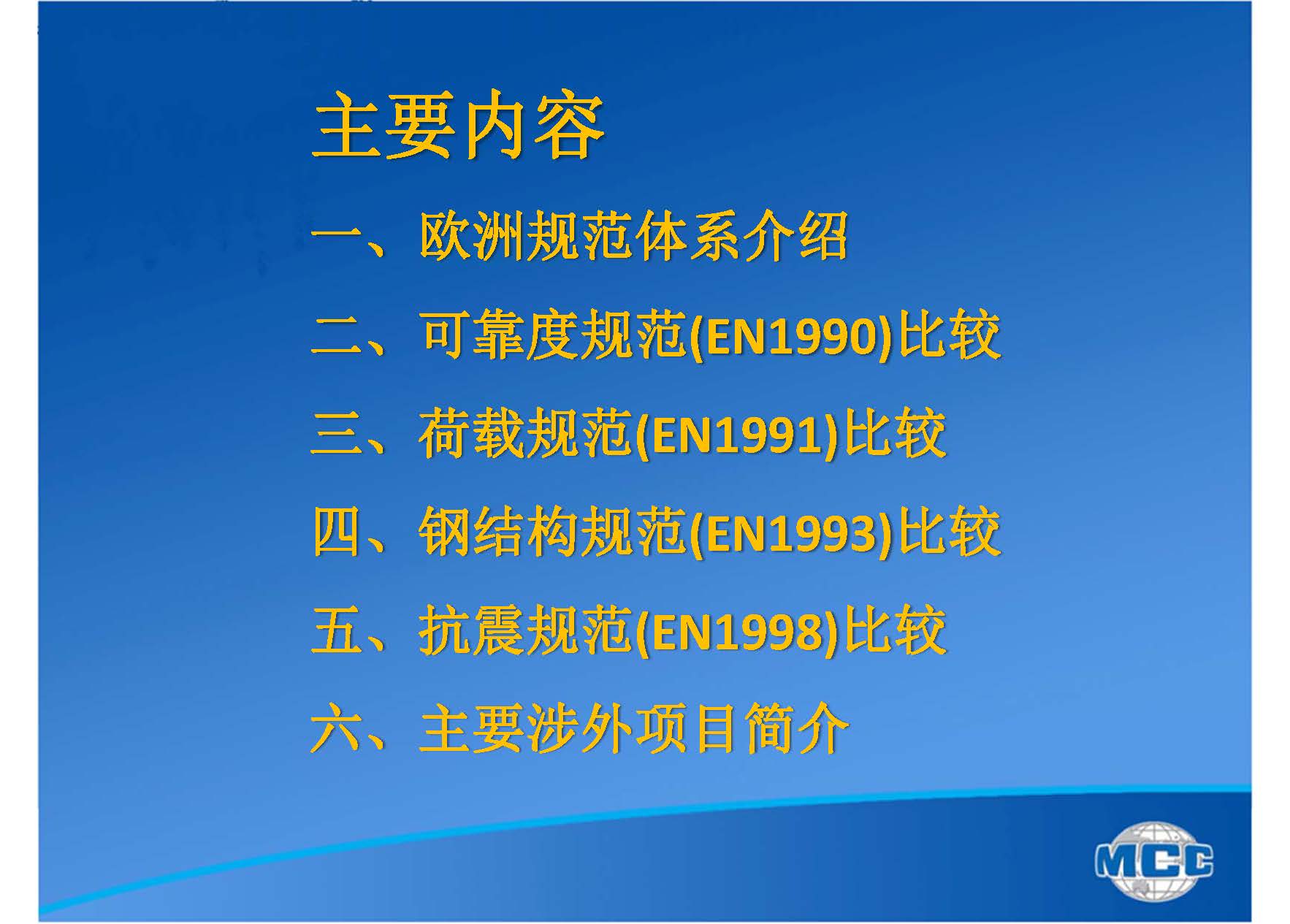 主要内容

一、欧洲规范体系介绍

二、可靠度规范(EN1990)比较

三、荷载规范(EN1991)比较

四、钢结构规范(EN1993)比较

五、抗震规范(EN1998)比较

六、主要涉外项目简介

MCC